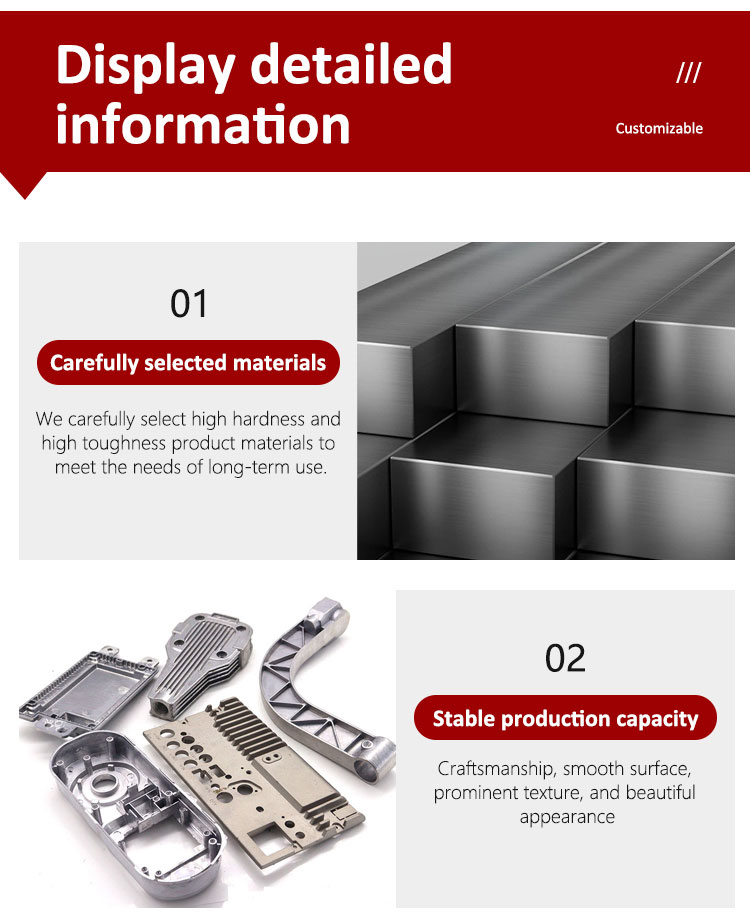 Display detailed information

///

Customizable

01

Carefully selected materials

We carefully select high hardness and high toughness product materials to meet the needs of long-term use.

02

Stable production capacity

Craftsmanship, smooth surface, prominent texture, and beautiful appearance